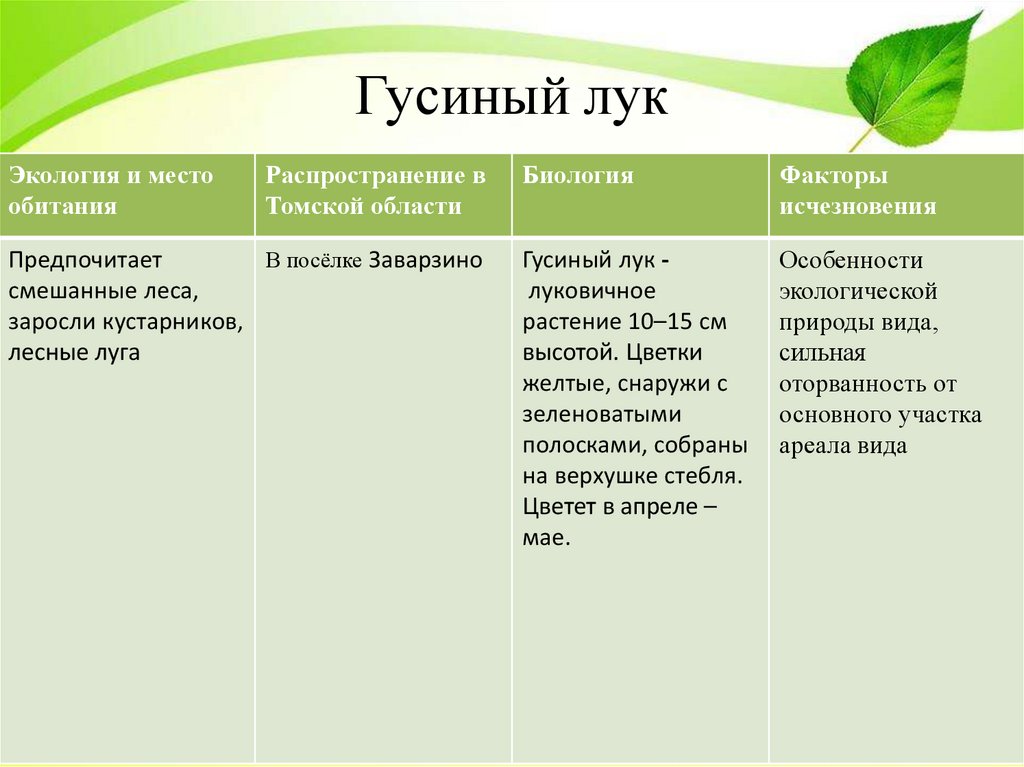 Гусиный лук

| Экология и место обитания | Распространение в Томской области | Биология | Факторы исчезновения |
|---|---|---|---|
| Предпочитает смешанные леса, заросли кустарников, лесные луга | В посёлке Заварзино | Гусиный лук - луковичное растение 10–15 см высотой. Цветки желтые, снаружи с зеленоватыми полосками, собраны на верхушке стебля. Цветет в апреле – мае. | Особенности экологической природы вида, сильная оторванность от основного участка ареала вида |